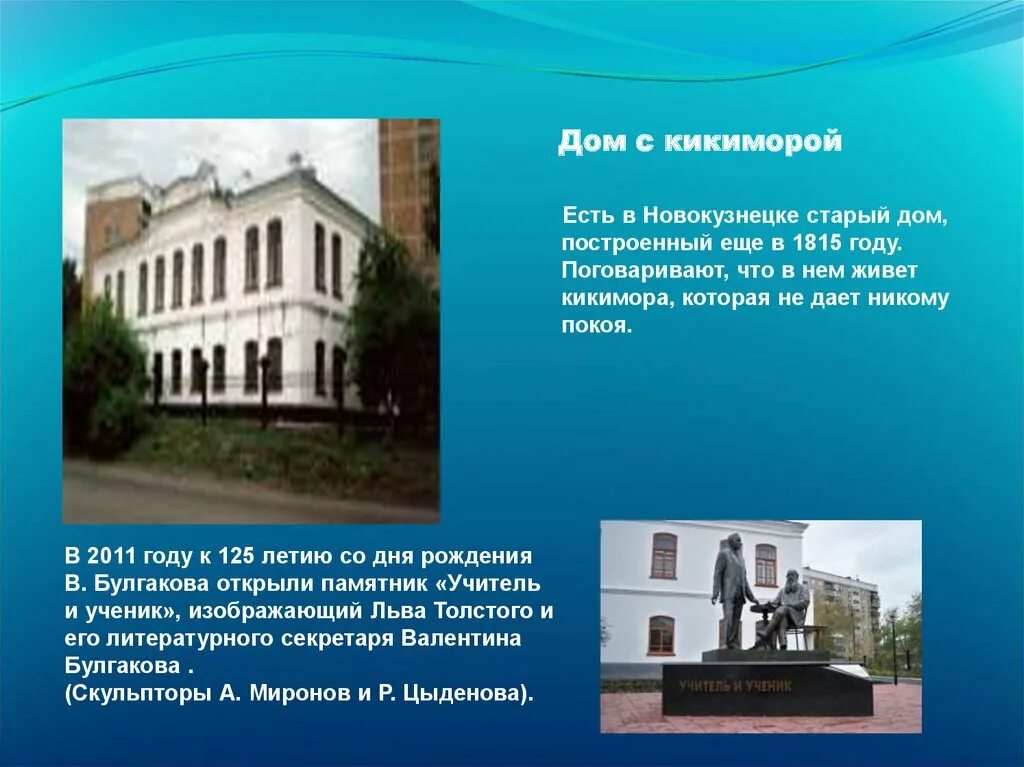 Дом с кикиморой

Есть в Новокузнецке старый дом, построенный еще в 1815 году. Поговаривают, что в нем живет кикимора, которая не дает никому покоя.

В 2011 году к 125 летию со дня рождения В. Булгакова открыли памятник «Учитель и ученик», изображающий Льва Толстого и его литературного секретаря Валентина Булгакова .
(Скульпторы А. Миронов и Р. Цыденова).

УЧИТЕЛЬ И УЧЕНИК